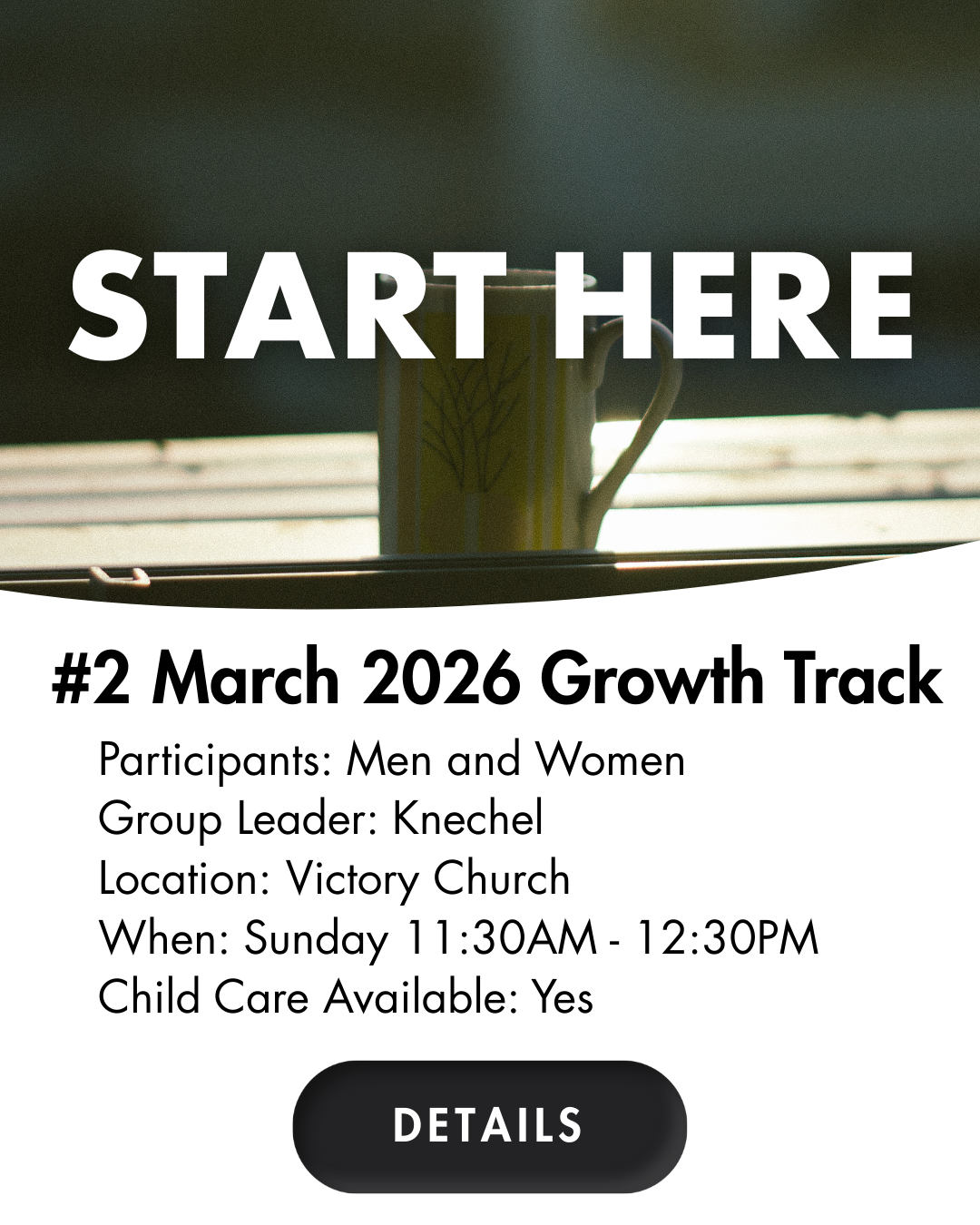 START HERE

#2 March 2026 Growth Track

Participants: Men and Women
Group Leader: Knechel
Location: Victory Church
When: Sunday 11:30AM - 12:30PM
Child Care Available: Yes

DETAILS